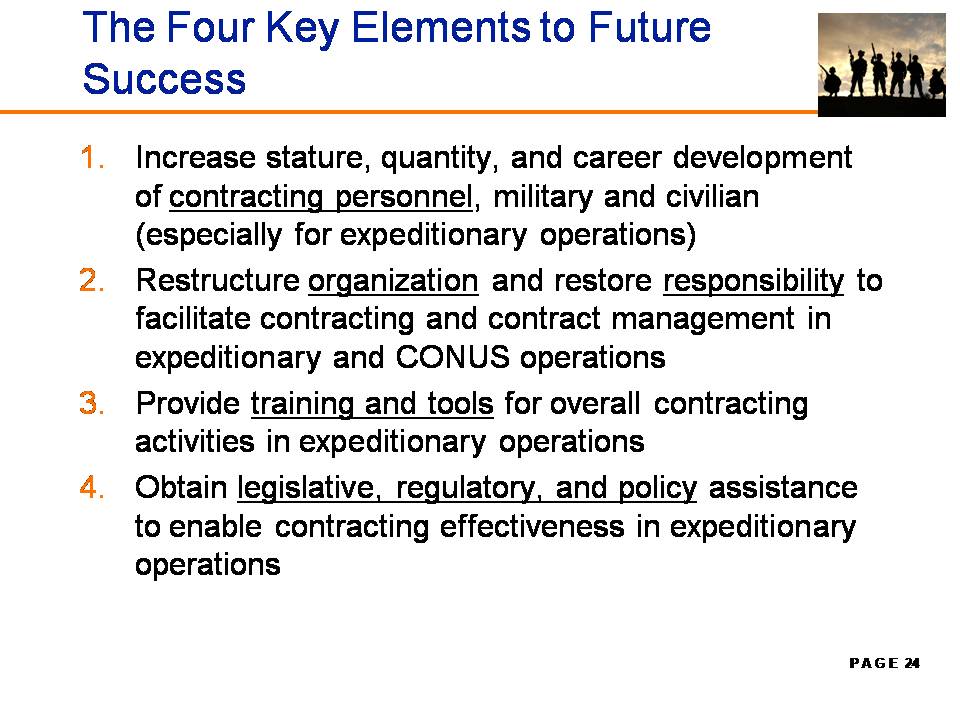 The Four Key Elements to Future Success

1. Increase stature, quantity, and career development of contracting personnel, military and civilian (especially for expeditionary operations)
2. Restructure organization and restore responsibility to facilitate contracting and contract management in expeditionary and CONUS operations
3. Provide training and tools for overall contracting activities in expeditionary operations
4. Obtain legislative, regulatory, and policy assistance to enable contracting effectiveness in expeditionary operations

PAGE 24